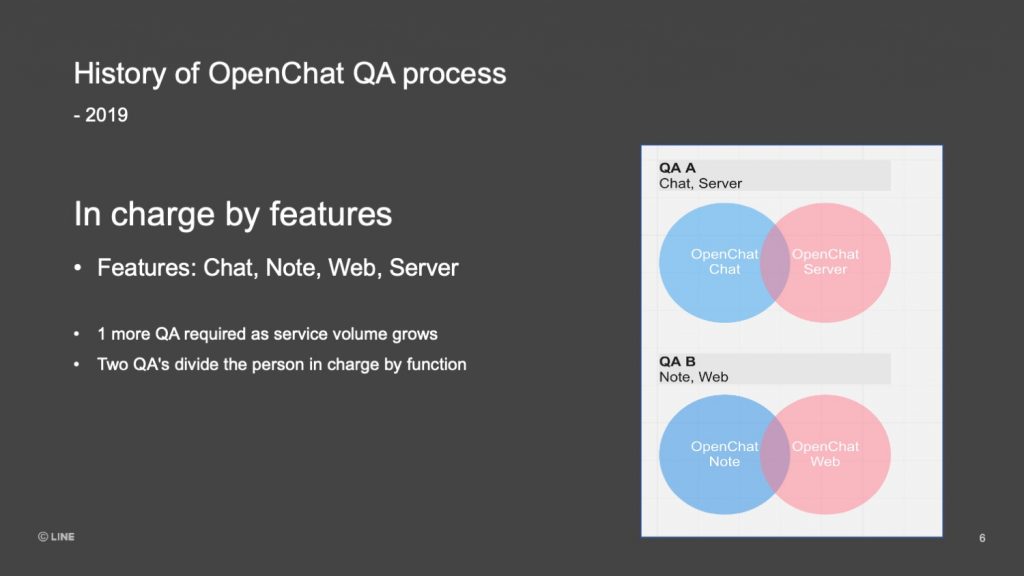 History of OpenChat QA process
- 2019

In charge by features

• Features: Chat, Note, Web, Server

• 1 more QA required as service volume grows
• Two QA's divide the person in charge by function

QA A
Chat, Server

OpenChat Chat

OpenChat Server

QA B
Note, Web

OpenChat Note

OpenChat Web

© LINE

6